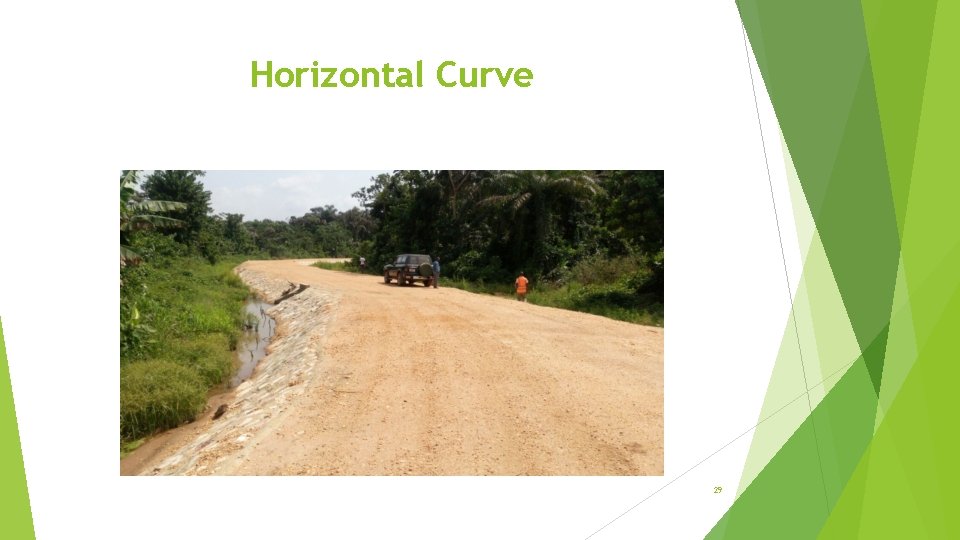 Horizontal Curve

29